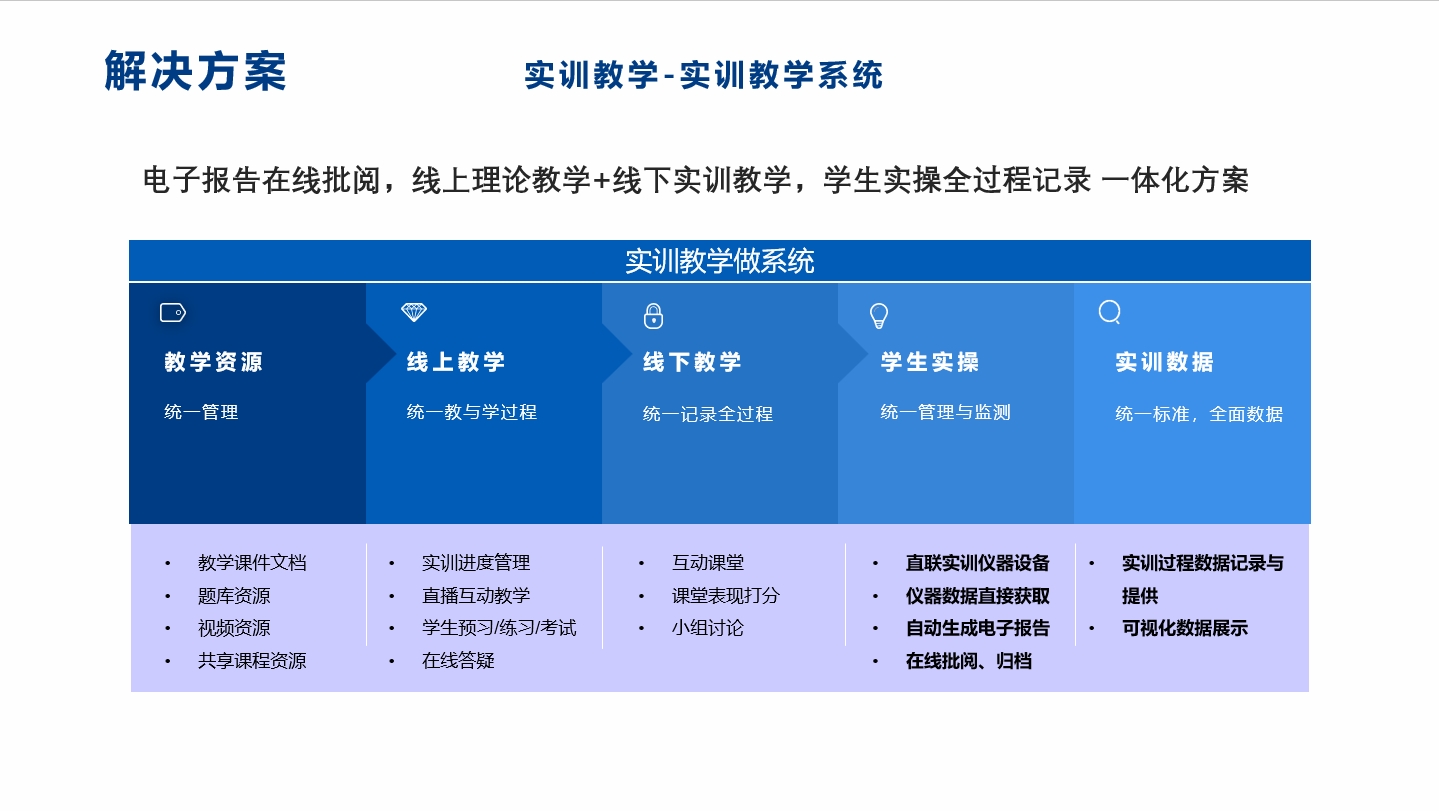 解决方案

实训教学-实训教学系统

电子报告在线批阅，线上理论教学+线下实训教学，学生实操全过程记录 一体化方案

实训教学做系统

教学资源
统一管理

线上教学
统一教与学过程

线下教学
统一记录全过程

学生实操
统一管理与监测

实训数据
统一标准，全面数据

• 教学课件文档
• 题库资源
• 视频资源
• 共享课程资源

• 实训进度管理
• 直播互动教学
• 学生预习/练习/考试
• 在线答疑

• 互动课堂
• 课堂表现打分
• 小组讨论

• 直联实训仪器设备
• 仪器数据直接获取
• 自动生成电子报告
• 在线批阅、归档

• 实训过程数据记录与提供
• 可视化数据展示